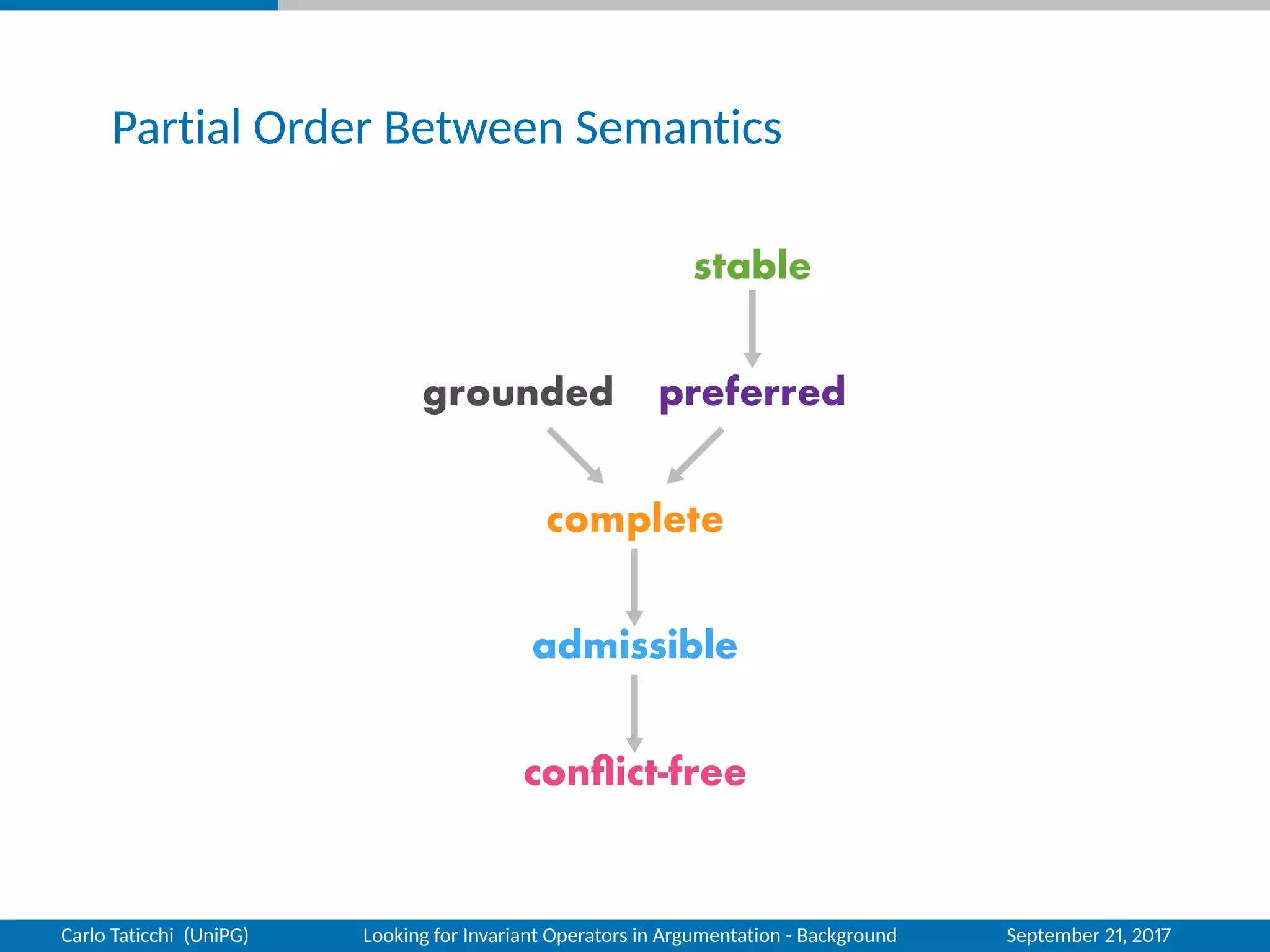 Partial Order Between Semantics

stable

grounded preferred

complete

admissible

conflict-free

Carlo Taticchi (UniPG) Looking for Invariant Operators in Argumentation - Background September 21, 2017